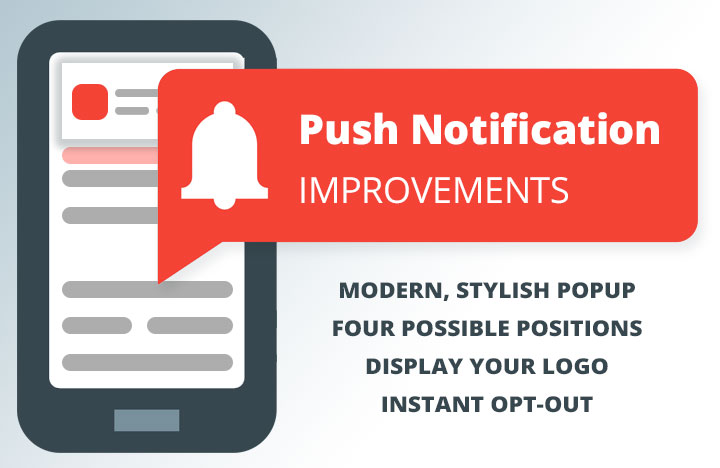 Push Notification
IMPROVEMENTS

MODERN, STYLISH POPUP
FOUR POSSIBLE POSITIONS
DISPLAY YOUR LOGO
INSTANT OPT-OUT